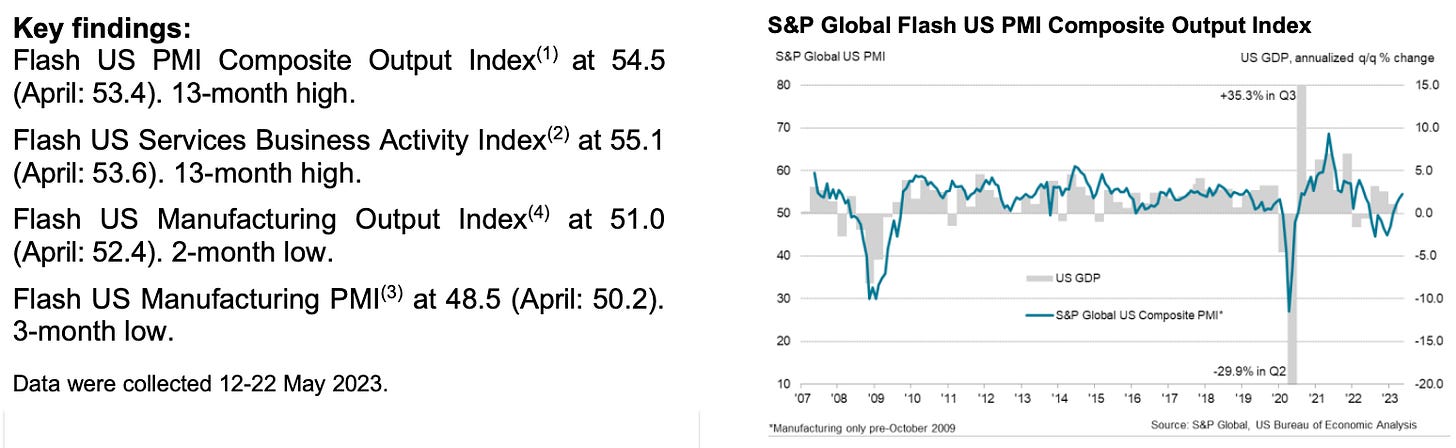 **Key findings:**

Flash US PMI Composite Output Index$^{(1)}$ at 54.5 (April: 53.4). 13-month high.

Flash US Services Business Activity Index$^{(2)}$ at 55.1 (April: 53.6). 13-month high.

Flash US Manufacturing Output Index$^{(4)}$ at 51.0 (April: 52.4). 2-month low.

Flash US Manufacturing PMI$^{(3)}$ at 48.5 (April: 50.2). 3-month low.

Data were collected 12-22 May 2023.

**S&P Global Flash US PMI Composite Output Index**

S&P Global US PMI

US GDP, annualized q/q % change

80
70
60
50
40
30
20
10

15.0
10.0
5.0
0.0
-5.0
-10.0
-15.0
-20.0

+35.3% in Q3

-29.9% in Q2

US GDP

S&P Global US Composite PMI*

'07 '08 '09 '10 '11 '12 '13 '14 '15 '16 '17 '18 '19 '20 '21 '22 '23

*Manufacturing only pre-October 2009

Source: S&P Global, US Bureau of Economic Analysis